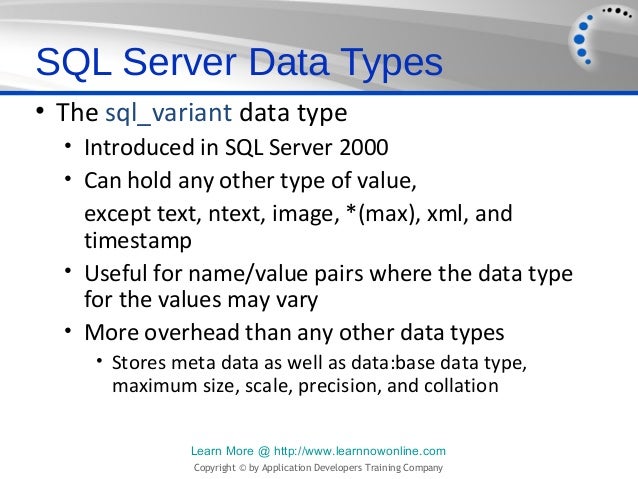 SQL Server Data Types

• The sql_variant data type
  • Introduced in SQL Server 2000
  • Can hold any other type of value,
    except text, ntext, image, *(max), xml, and timestamp
  • Useful for name/value pairs where the data type for the values may vary
  • More overhead than any other data types
    • Stores meta data as well as data:base data type, maximum size, scale, precision, and collation

Learn More @ http://www.learnnowonline.com
Copyright © by Application Developers Training Company